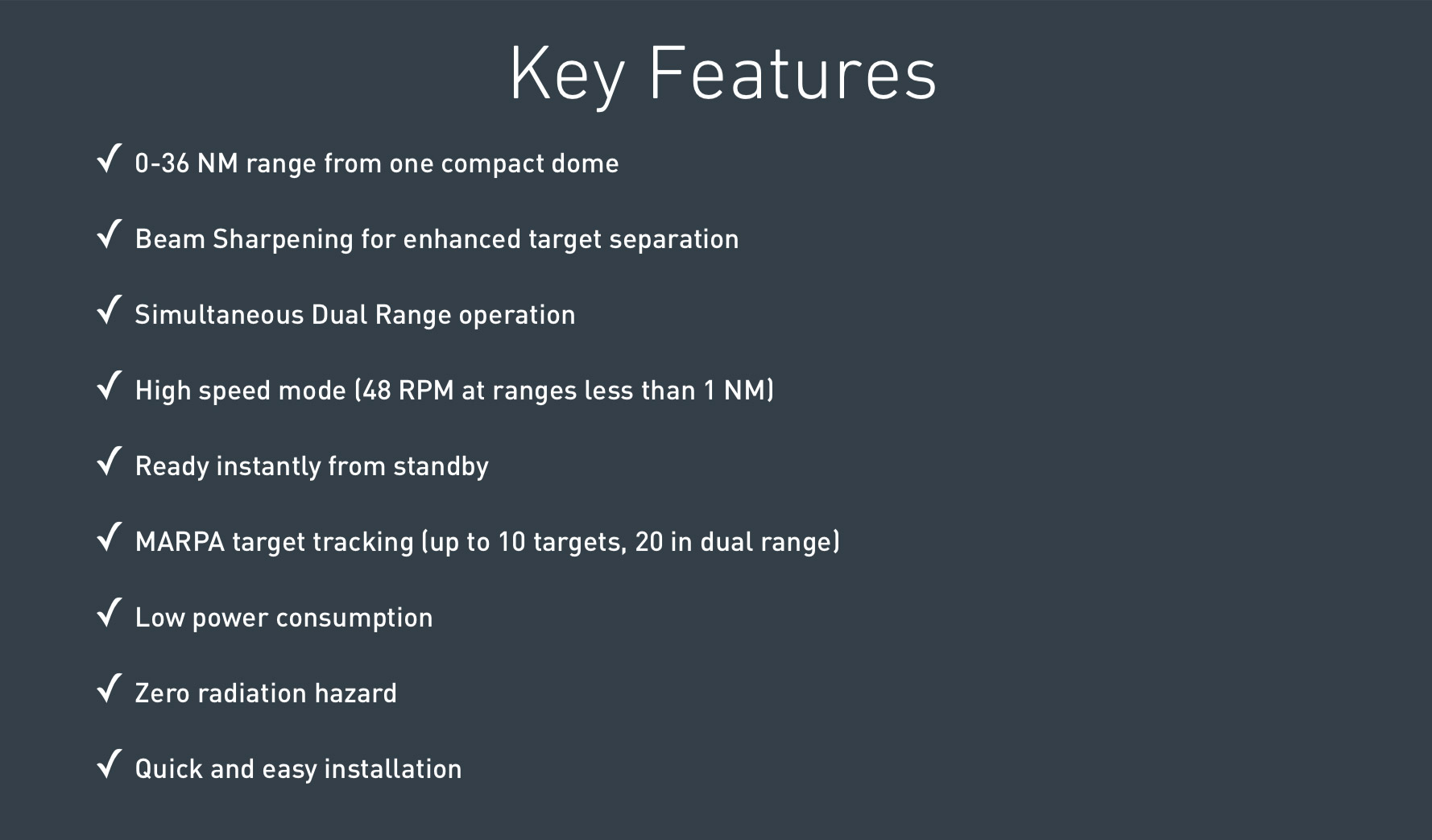 Key Features

✓ 0-36 NM range from one compact dome

✓ Beam Sharpening for enhanced target separation

✓ Simultaneous Dual Range operation

✓ High speed mode (48 RPM at ranges less than 1 NM)

✓ Ready instantly from standby

✓ MARPA target tracking (up to 10 targets, 20 in dual range)

✓ Low power consumption

✓ Zero radiation hazard

✓ Quick and easy installation